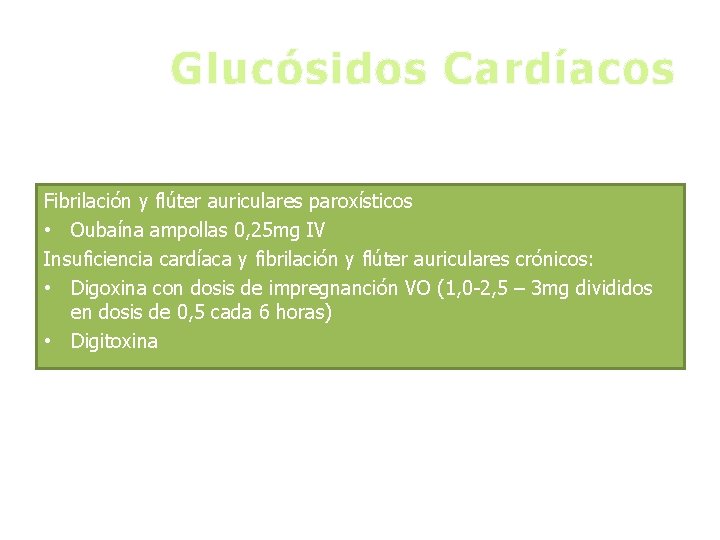 Glucósidos Cardíacos

Fibrilación y flúter auriculares paroxísticos
• Oubaína ampollas 0,25mg IV
Insuficiencia cardíaca y fibrilación y flúter auriculares crónicos:
• Digoxina con dosis de impregnanción VO (1,0-2,5 – 3mg divididos en dosis de 0,5 cada 6 horas)
• Digitoxina